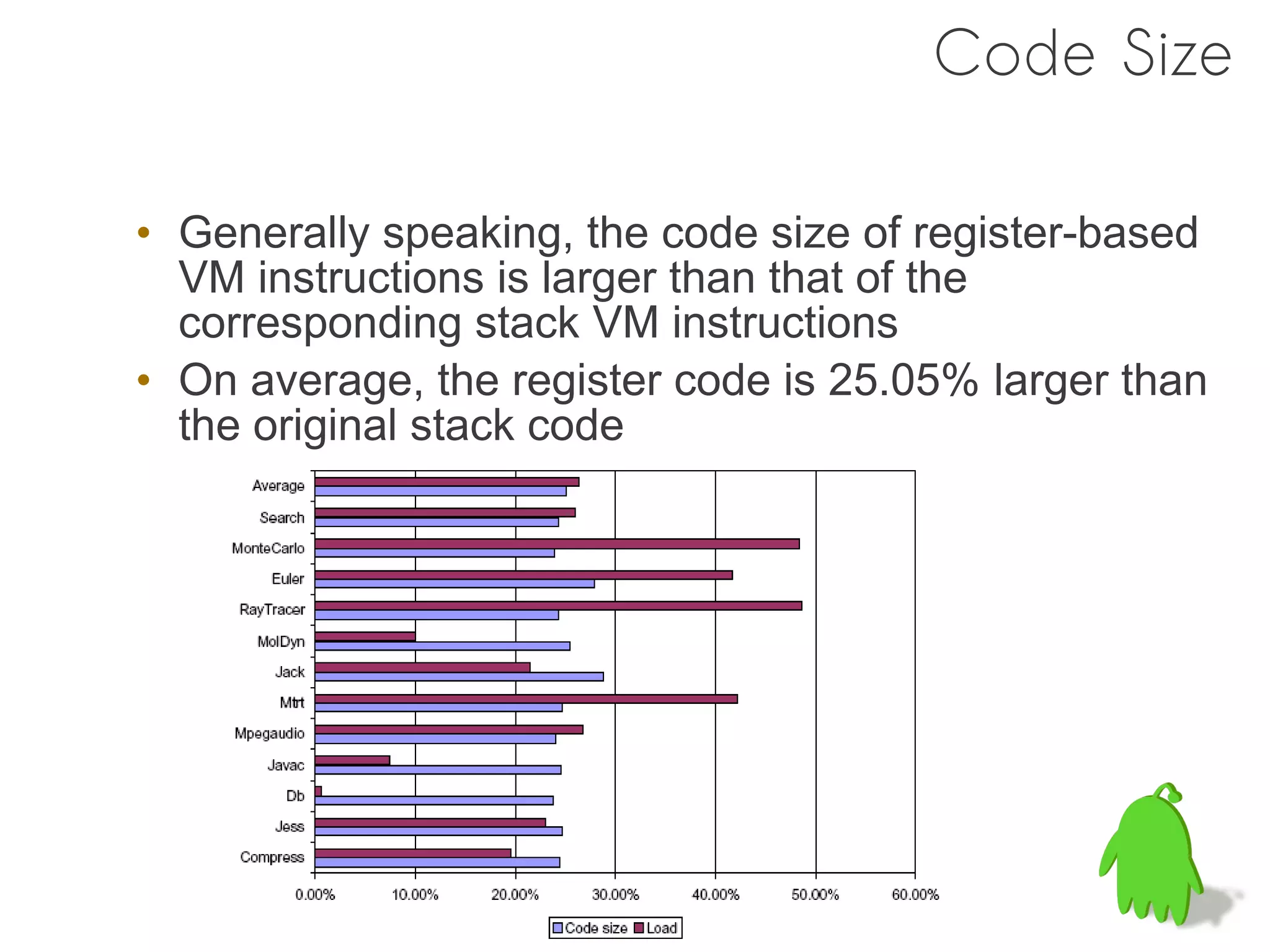 Code Size

• Generally speaking, the code size of register-based VM instructions is larger than that of the corresponding stack VM instructions

• On average, the register code is 25.05% larger than the original stack code

Average
Search
MonteCarlo
Euler
RayTracer
MolDyn
Jack
Mtrt
Mpegaudio
Javac
Db
Jess
Compress

0.00% 10.00% 20.00% 30.00% 40.00% 50.00% 60.00%

Code size Load